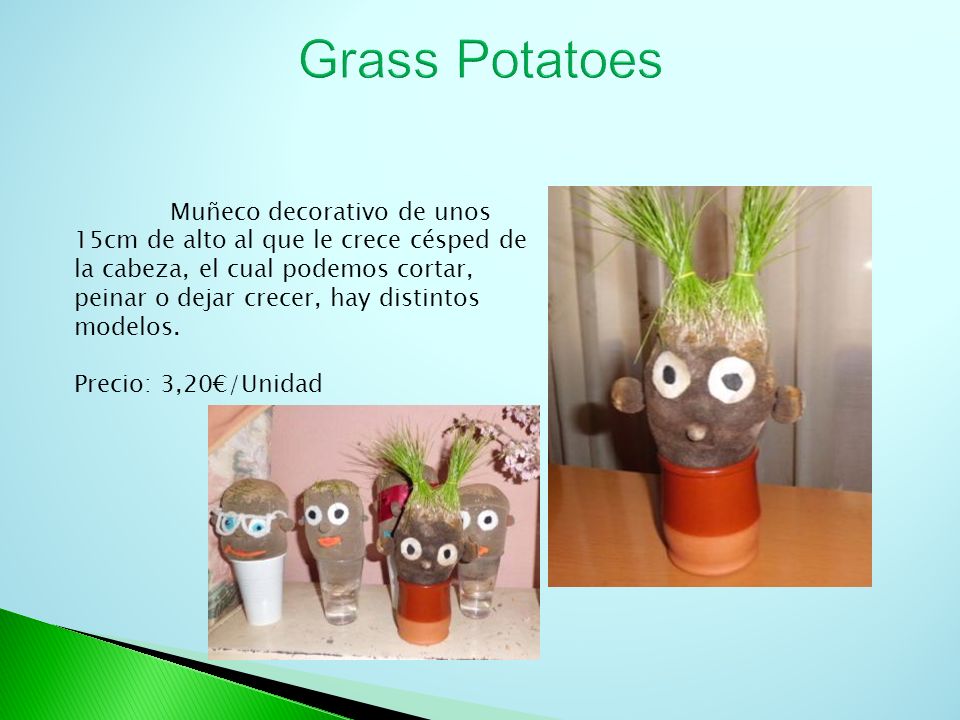 Grass Potatoes

Muñeco decorativo de unos 15cm de alto al que le crece césped de la cabeza, el cual podemos cortar, peinar o dejar crecer, hay distintos modelos.

Precio: 3,20€/Unidad